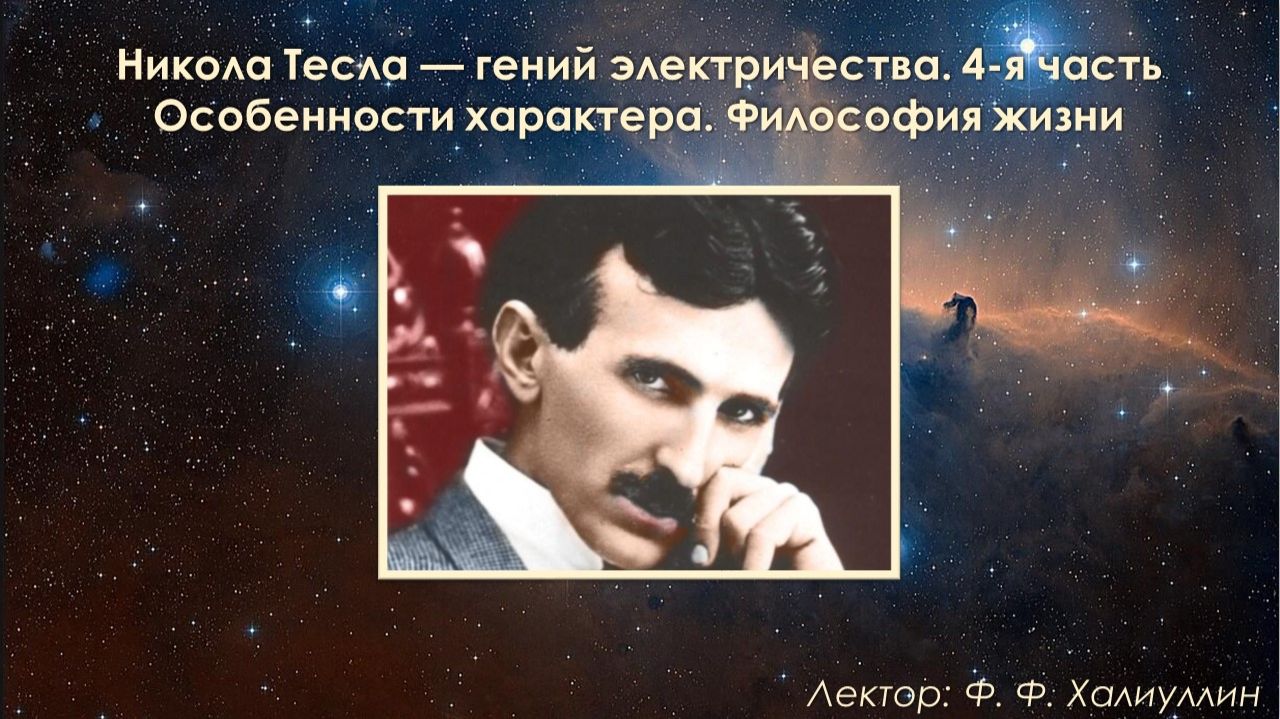 Никола Тесла — гений электричества. 4-я часть
Особенности характера. Философия жизни

Лектор: Ф. Ф. Халиуллин